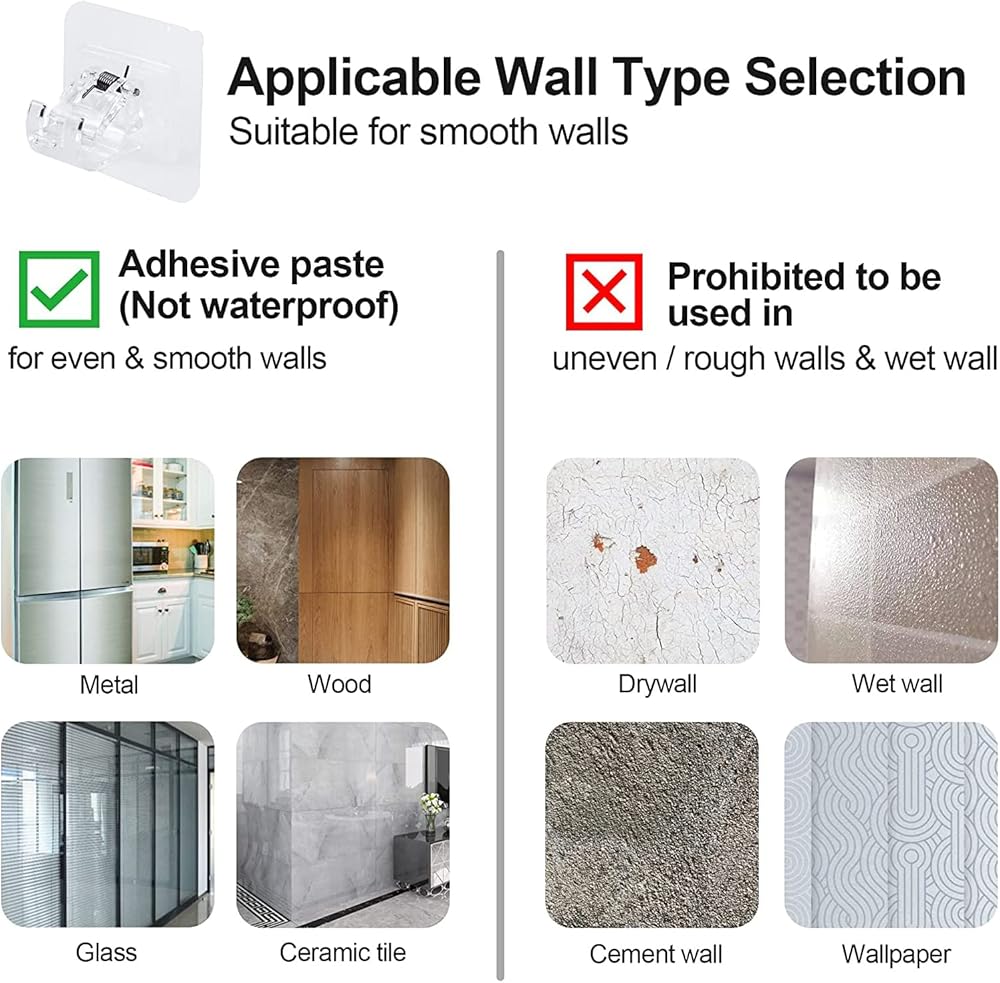 Applicable Wall Type Selection
Suitable for smooth walls

Adhesive paste
(Not waterproof)
for even & smooth walls

Metal
Wood
Glass
Ceramic tile

Prohibited to be used in
uneven / rough walls & wet wall

Drywall
Wet wall
Cement wall
Wallpaper